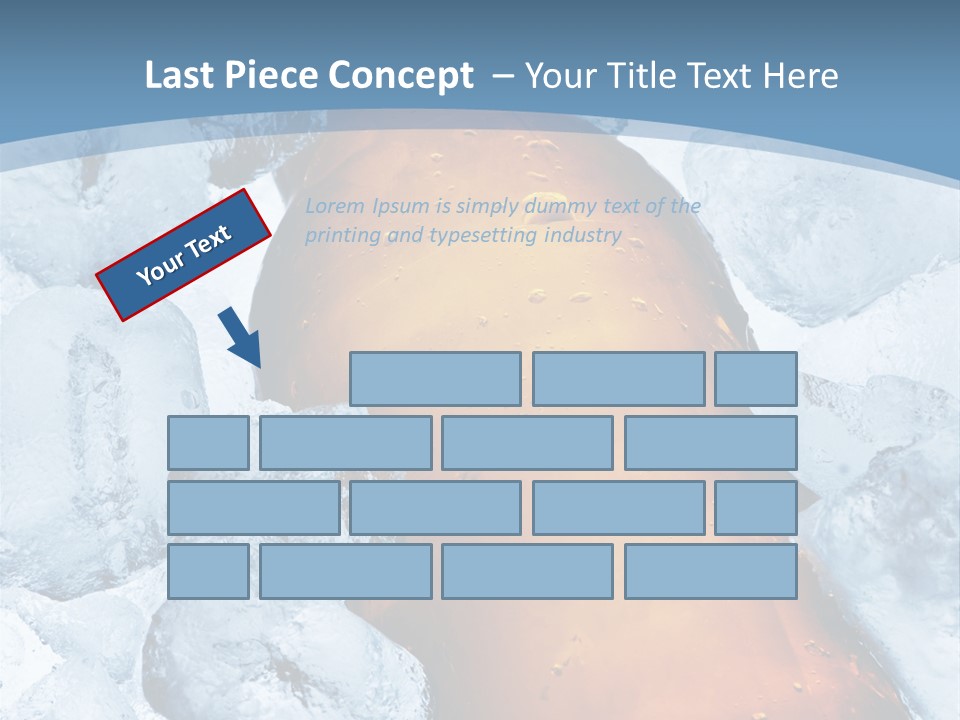 Last Piece Concept – Your Title Text Here

Your Text

Lorem Ipsum is simply dummy text of the printing and typesetting industry